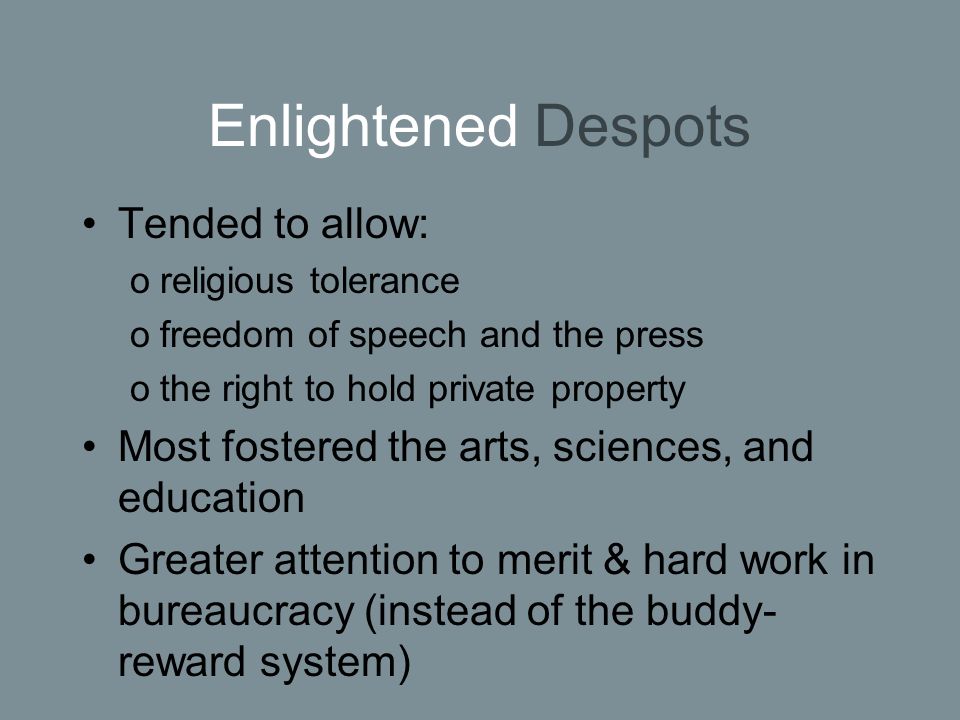 Enlightened Despots

• Tended to allow:
  o religious tolerance
  o freedom of speech and the press
  o the right to hold private property
• Most fostered the arts, sciences, and education
• Greater attention to merit & hard work in bureaucracy (instead of the buddy-reward system)